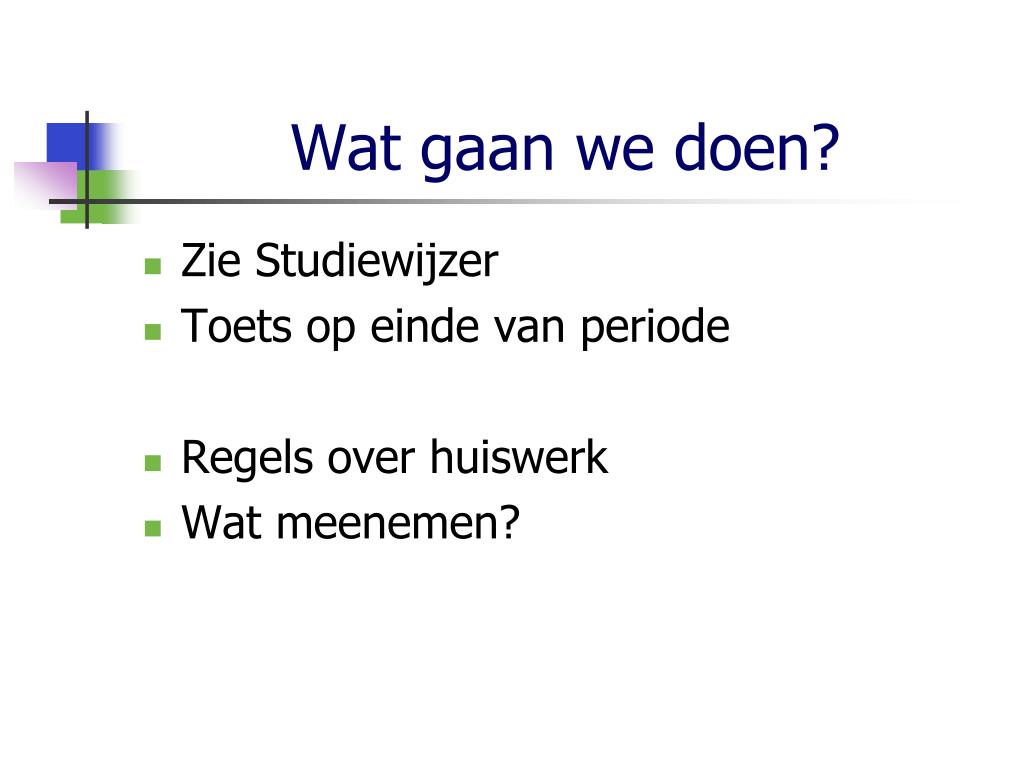 Wat gaan we doen?

- Zie Studiewijzer
- Toets op einde van periode

- Regels over huiswerk
- Wat meenemen?